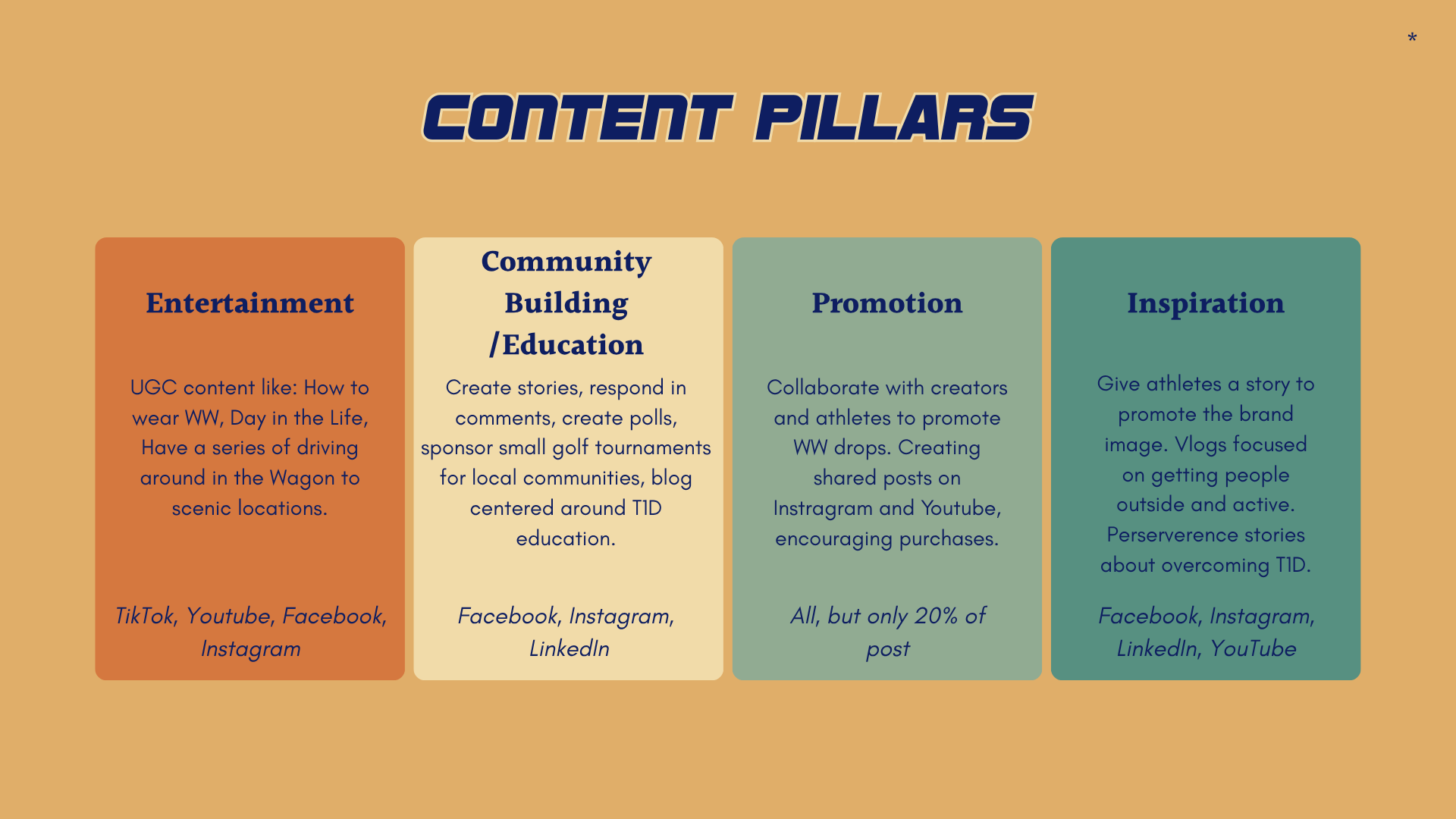 *

CONTENT PILLARS

Entertainment

UGC content like: How to wear WW, Day in the Life, Have a series of driving around in the Wagon to scenic locations.

TikTok, Youtube, Facebook, Instagram

Community Building /Education

Create stories, respond in comments, create polls, sponsor small golf tournaments for local communities, blog centered around T1D education.

Facebook, Instagram, LinkedIn

Promotion

Collaborate with creators and athletes to promote WW drops. Creating shared posts on Instagram and Youtube, encouraging purchases.

All, but only 20% of post

Inspiration

Give athletes a story to promote the brand image. Vlogs focused on getting people outside and active. Perserverence stories about overcoming T1D.

Facebook, Instagram, LinkedIn, YouTube